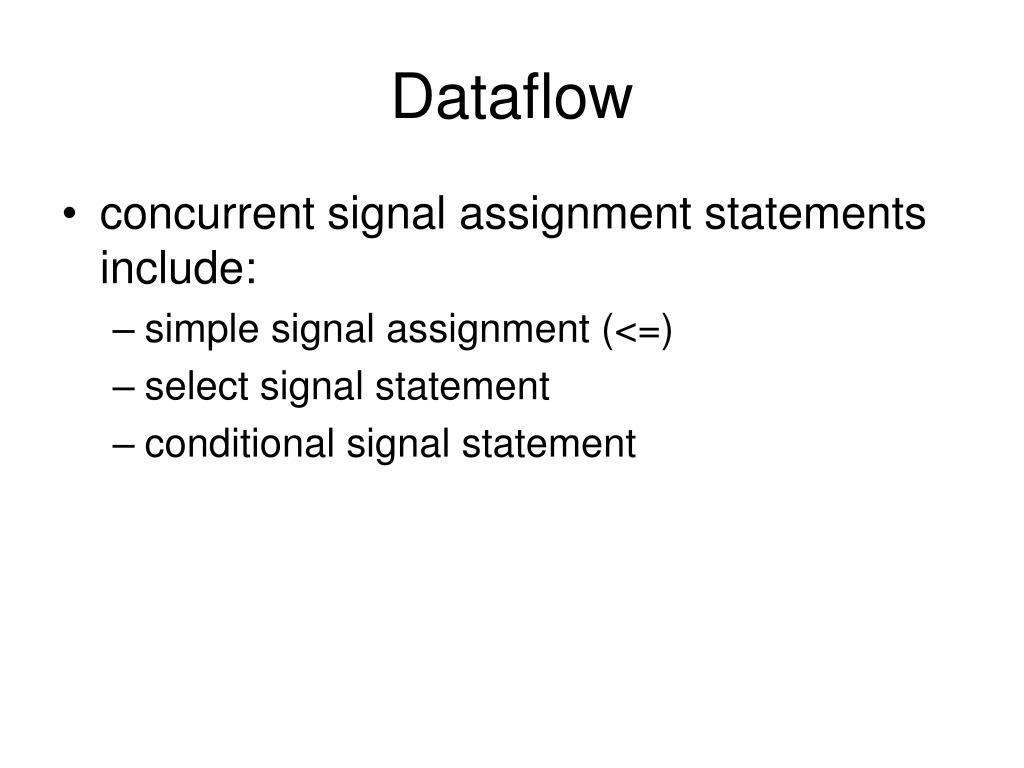 Dataflow

• concurrent signal assignment statements include:
– simple signal assignment (<=)
– select signal statement
– conditional signal statement